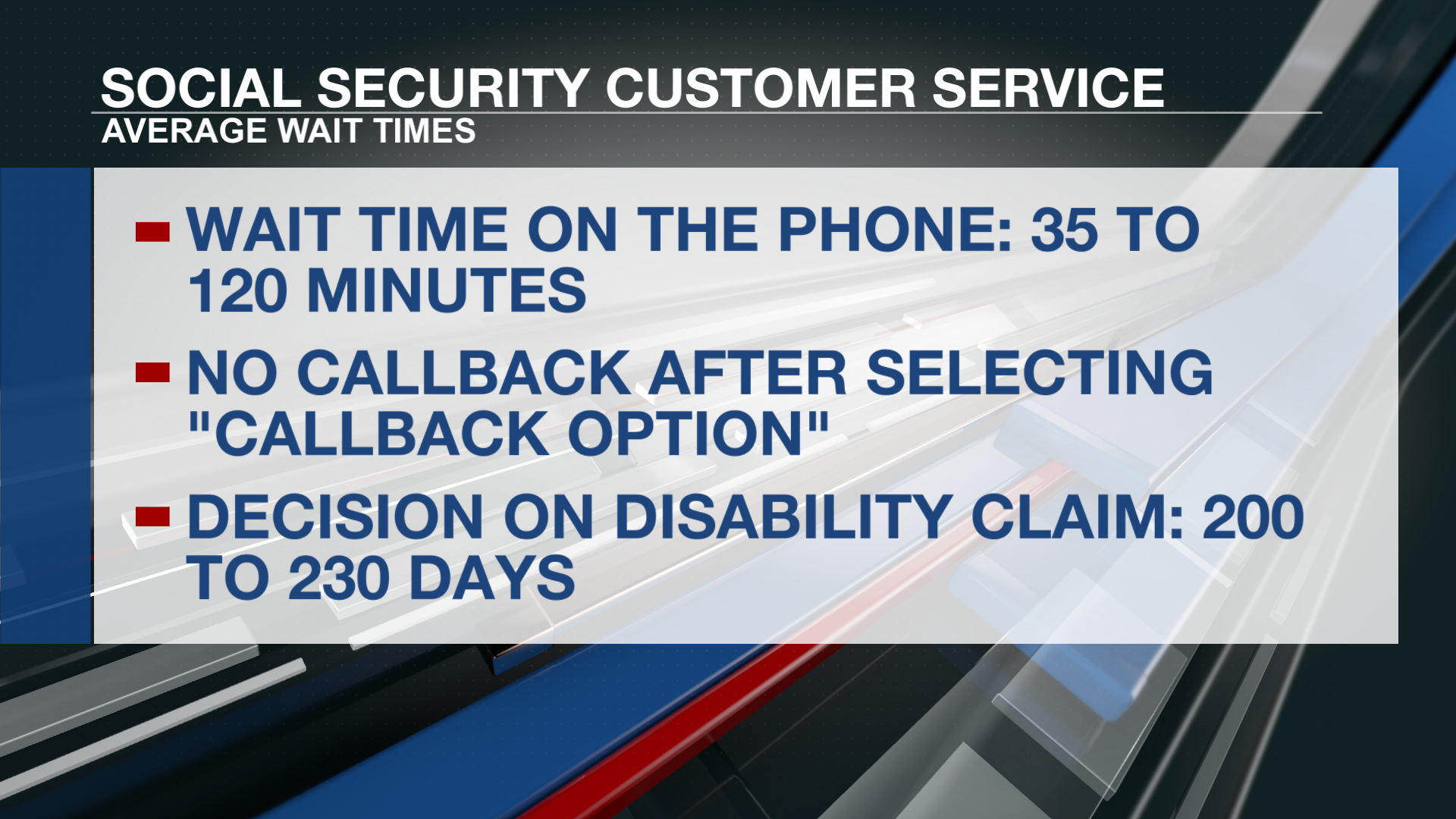 SOCIAL SECURITY CUSTOMER SERVICE
AVERAGE WAIT TIMES

- WAIT TIME ON THE PHONE: 35 TO 120 MINUTES
- NO CALLBACK AFTER SELECTING "CALLBACK OPTION"
- DECISION ON DISABILITY CLAIM: 200 TO 230 DAYS